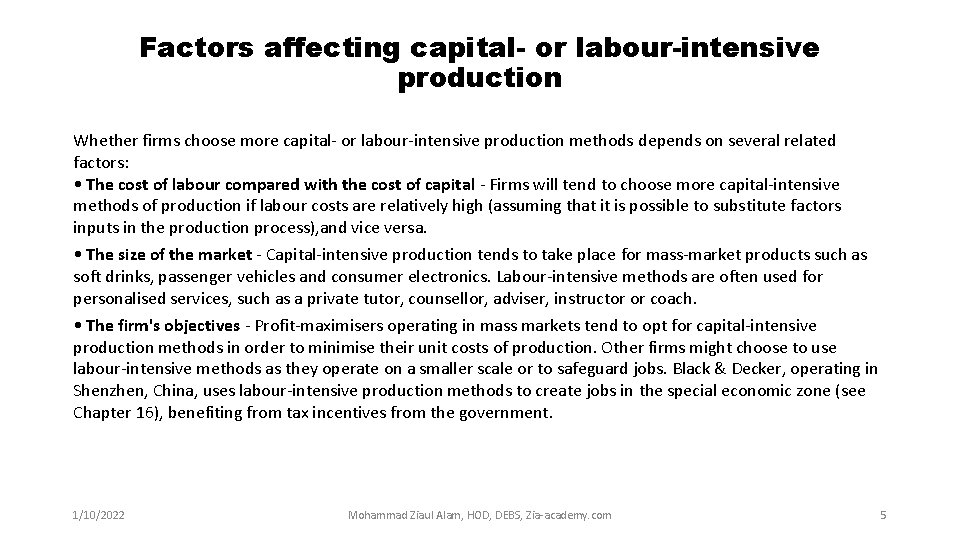 Factors affecting capital- or labour-intensive production

Whether firms choose more capital- or labour-intensive production methods depends on several related factors:
• The cost of labour compared with the cost of capital - Firms will tend to choose more capital-intensive methods of production if labour costs are relatively high (assuming that it is possible to substitute factors inputs in the production process),and vice versa.

• The size of the market - Capital-intensive production tends to take place for mass-market products such as soft drinks, passenger vehicles and consumer electronics. Labour-intensive methods are often used for personalised services, such as a private tutor, counsellor, adviser, instructor or coach.

• The firm's objectives - Profit-maximisers operating in mass markets tend to opt for capital-intensive production methods in order to minimise their unit costs of production. Other firms might choose to use labour-intensive methods as they operate on a smaller scale or to safeguard jobs. Black & Decker, operating in Shenzhen, China, uses labour-intensive production methods to create jobs in the special economic zone (see Chapter 16), benefiting from tax incentives from the government.

1/10/2022

Mohammad Ziaul Alam, HOD, DEBS, Zia-academy.com

5